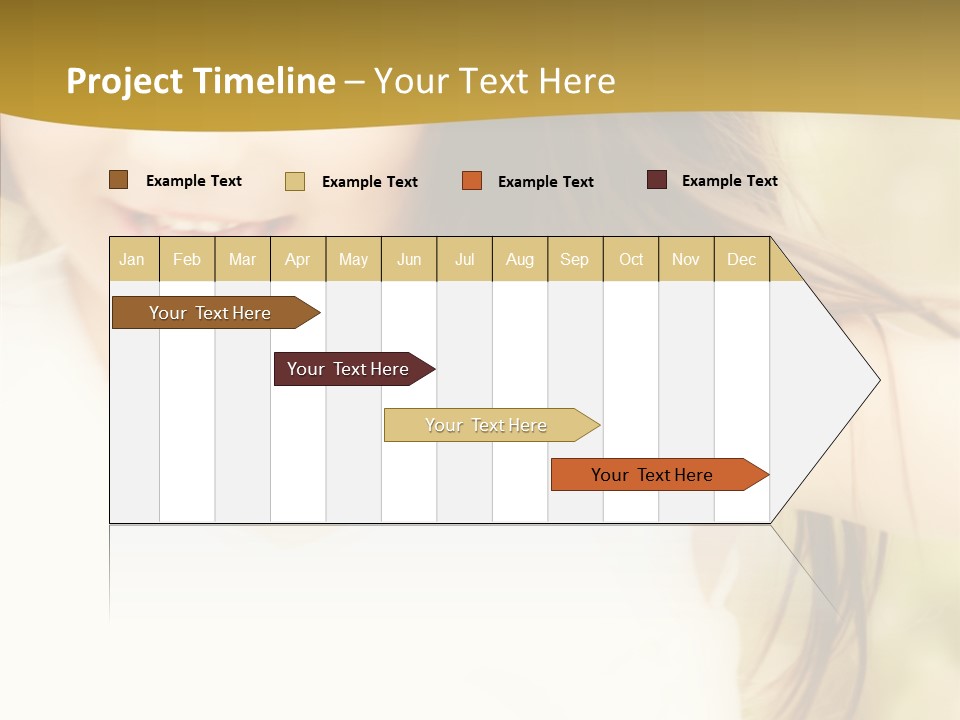 Project Timeline – Your Text Here

Example Text
Example Text
Example Text
Example Text

| Jan | Feb | Mar | Apr | May | Jun | Jul | Aug | Sep | Oct | Nov | Dec |
|---|---|---|---|---|---|---|---|---|---|---|---|

Your Text Here
Your Text Here
Your Text Here
Your Text Here